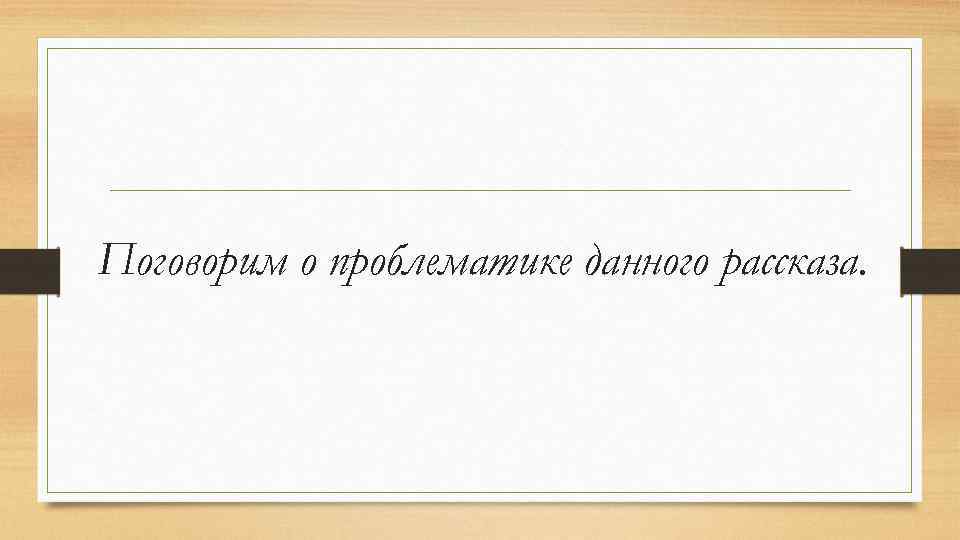 Поговорим о проблематике данного рассказа.